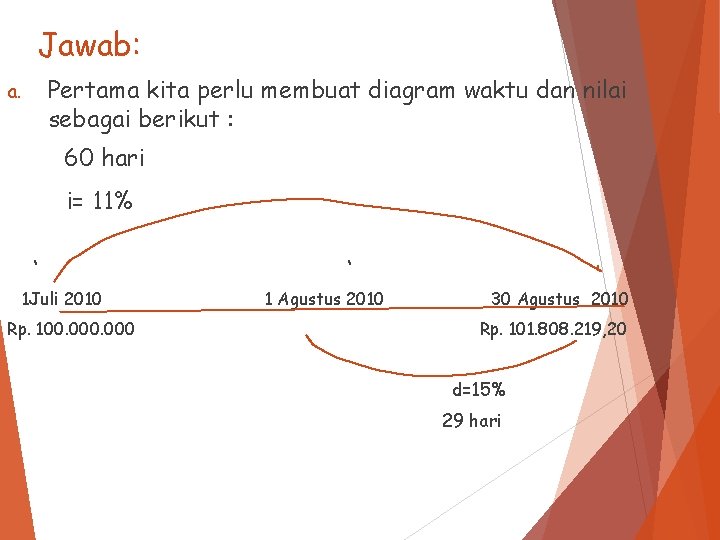 Jawab:

a. Pertama kita perlu membuat diagram waktu dan nilai sebagai berikut :

60 hari

i= 11%

1Juli 2010

1 Agustus 2010

30 Agustus 2010

Rp. 100.000.000

Rp. 101.808.219,20

d=15%

29 hari